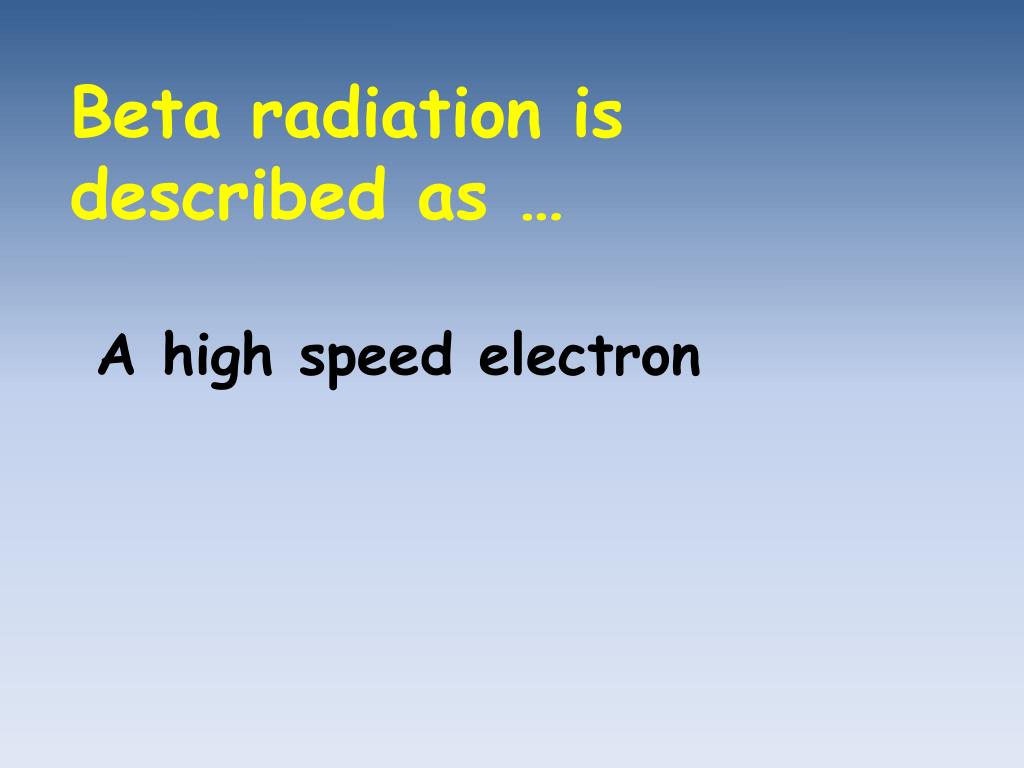 Beta radiation is described as …

A high speed electron